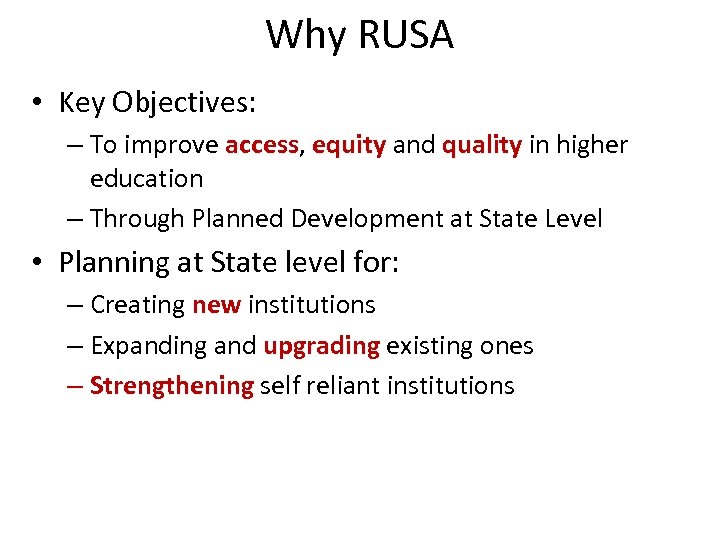 Why RUSA

• Key Objectives:

– To improve access, equity and quality in higher education

– Through Planned Development at State Level

• Planning at State level for:

– Creating new institutions

– Expanding and upgrading existing ones

– Strengthening self reliant institutions